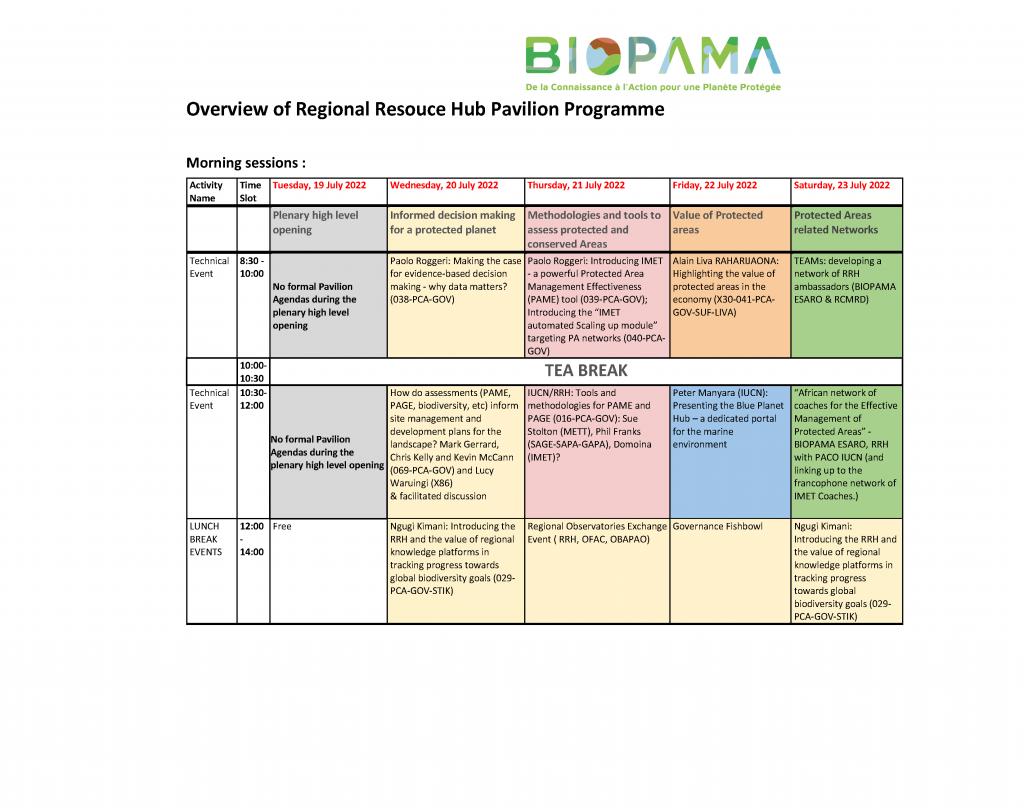 BIOPAMA
De la Connaissance à l'Action pour une Planète Protégée

Overview of Regional Resouce Hub Pavilion Programme

Morning sessions :

| Activity Name | Time Slot | Tuesday, 19 July 2022 | Wednesday, 20 July 2022 | Thursday, 21 July 2022 | Friday, 22 July 2022 | Saturday, 23 July 2022 |
|---|---|---|---|---|---|---|
| | | Plenary high level opening | Informed decision making for a protected planet | Methodologies and tools to assess protected and conserved Areas | Value of Protected areas | Protected Areas related Networks |
| Technical Event | 8:30 - 10:00 | No formal Pavilion Agendas during the plenary high level opening | Paolo Roggeri: Making the case for evidence-based decision making - why data matters? (038-PCA-GOV) | Paolo Roggeri: Introducing IMET - a powerful Protected Area Management Effectiveness (PAME) tool (039-PCA-GOV); Introducing the "IMET automated Scaling up module" targeting PA networks (040-PCA-GOV) | Alain Liva RAHARIJAONA: Highlighting the value of protected areas in the economy (X30-041-PCA-GOV-SUF-LIVA) | TEAMs: developing a network of RRH ambassadors (BIOPAMA ESARO & RCMRD) |
| | 10:00-10:30 | TEA BREAK | | | | |
| Technical Event | 10:30-12:00 | No formal Pavilion Agendas during the plenary high level opening | How do assessments (PAME, PAGE, biodiversity, etc) inform site management and development plans for the landscape? Mark Gerrard, Chris Kelly and Kevin McCann (069-PCA-GOV) and Lucy Waruingi (X86) & facilitated discussion | IUCN/RRH: Tools and methodologies for PAME and PAGE (016-PCA-GOV): Sue Stolton (METT), Phil Franks (SAGE-SAPA-GAPA), Domoina (IMET)? | Peter Manyara (IUCN): Presenting the Blue Planet Hub – a dedicated portal for the marine environment | "African network of coaches for the Effective Management of Protected Areas" - BIOPAMA ESARO, RRH with PACO IUCN (and linking up to the francophone network of IMET Coaches.) |
| LUNCH BREAK EVENTS | 12:00 - 14:00 | Free | Ngugi Kimani: Introducing the RRH and the value of regional knowledge platforms in tracking progress towards global biodiversity goals (029-PCA-GOV-STIK) | Regional Observatories Exchange Event ( RRH, OFAC, OBAPAO) | Governance Fishbowl | Ngugi Kimani: Introducing the RRH and the value of regional knowledge platforms in tracking progress towards global biodiversity goals (029-PCA-GOV-STIK) |